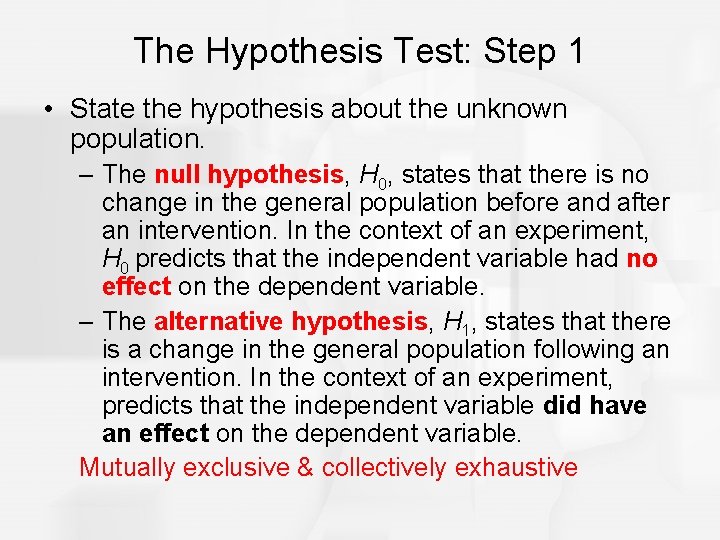 The Hypothesis Test: Step 1

• State the hypothesis about the unknown population.

– The null hypothesis, $H_0$, states that there is no change in the general population before and after an intervention. In the context of an experiment, $H_0$ predicts that the independent variable had no effect on the dependent variable.

– The alternative hypothesis, $H_1$, states that there is a change in the general population following an intervention. In the context of an experiment, predicts that the independent variable did have an effect on the dependent variable.

Mutually exclusive & collectively exhaustive